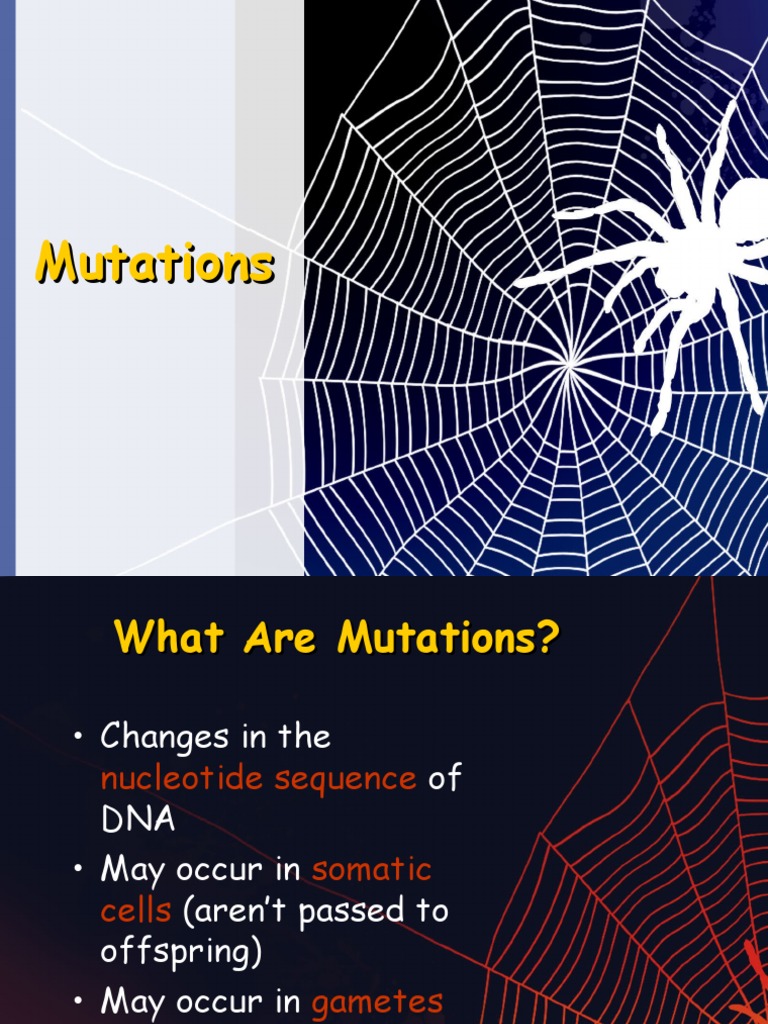 Mutations

What Are Mutations?

• Changes in the nucleotide sequence of DNA
• May occur in somatic cells (aren't passed to offspring)
• May occur in gametes